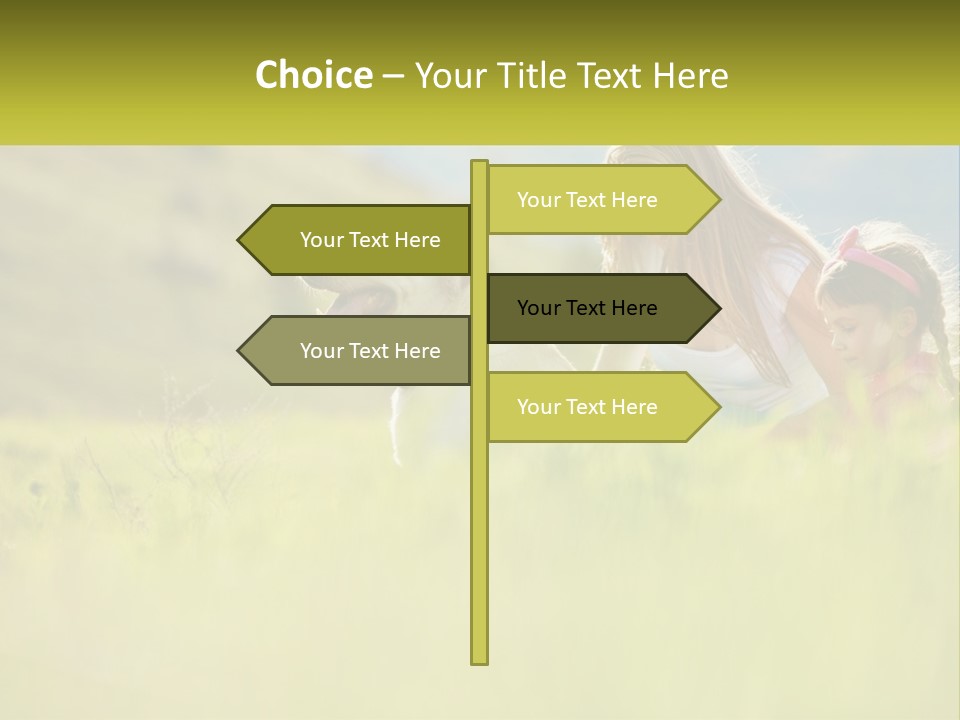 Choice – Your Title Text Here

Your Text Here

Your Text Here

Your Text Here

Your Text Here

Your Text Here